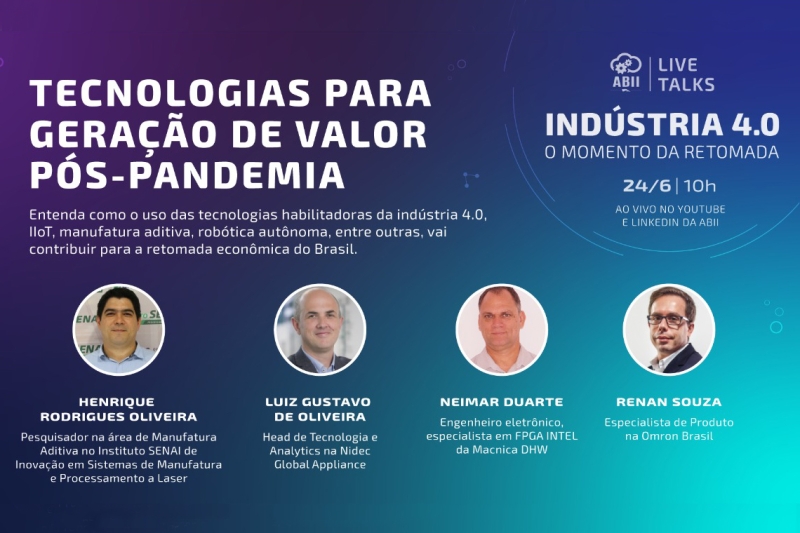 TECNOLOGIAS PARA GERAÇÃO DE VALOR PÓS-PANDEMIA

Entenda como o uso das tecnologias habilitadoras da indústria 4.0, IIoT, manufatura aditiva, robótica autônoma, entre outras, vai contribuir para a retomada econômica do Brasil.

ABII | LIVE TALKS

INDÚSTRIA 4.0
O MOMENTO DA RETOMADA

24/6 | 10h

AO VIVO NO YOUTUBE E LINKEDIN DA ABII

HENRIQUE RODRIGUES OLIVEIRA
Pesquisador na área de Manufatura Aditiva no Instituto SENAI de Inovação em Sistemas de Manufatura e Processamento a Laser

LUIZ GUSTAVO DE OLIVEIRA
Head de Tecnologia e Analytics na Nidec Global Appliance

NEIMAR DUARTE
Engenheiro eletrônico, especialista em FPGA INTEL da Macnica DHW

RENAN SOUZA
Especialista de Produto na Omron Brasil